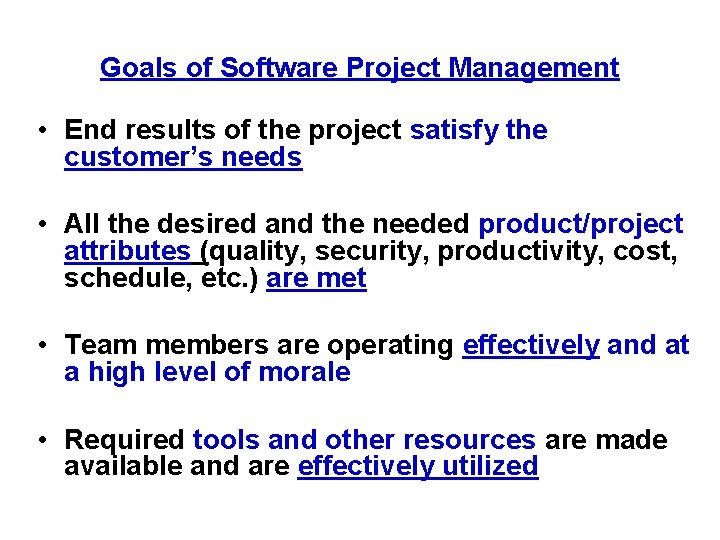 Goals of Software Project Management

• End results of the project satisfy the customer's needs

• All the desired and the needed product/project attributes (quality, security, productivity, cost, schedule, etc.) are met

• Team members are operating effectively and at a high level of morale

• Required tools and other resources are made available and are effectively utilized